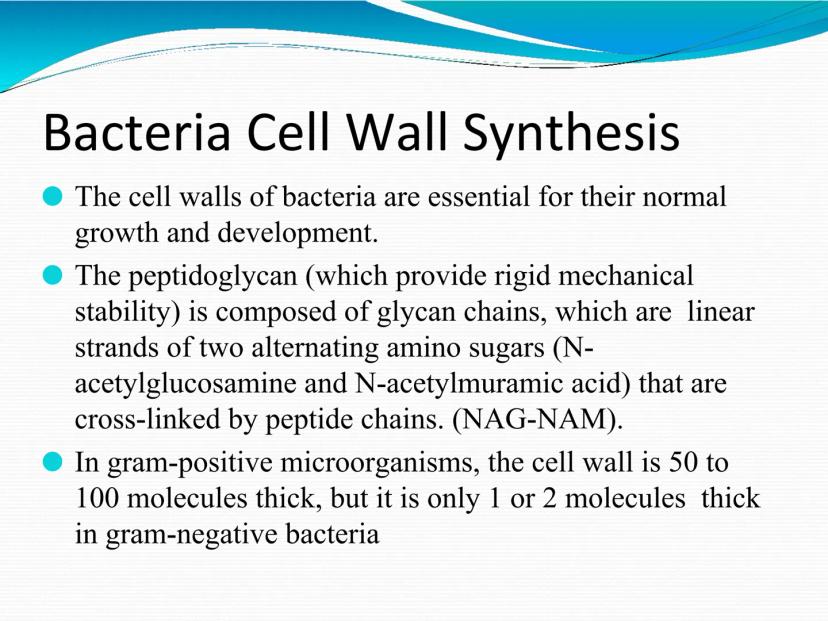 Bacteria Cell Wall Synthesis

The cell walls of bacteria are essential for their normal growth and development.

The peptidoglycan (which provide rigid mechanical stability) is composed of glycan chains, which are linear strands of two alternating amino sugars (N-acetylglucosamine and N-acetylmuramic acid) that are cross-linked by peptide chains. (NAG-NAM).

In gram-positive microorganisms, the cell wall is 50 to 100 molecules thick, but it is only 1 or 2 molecules thick in gram-negative bacteria